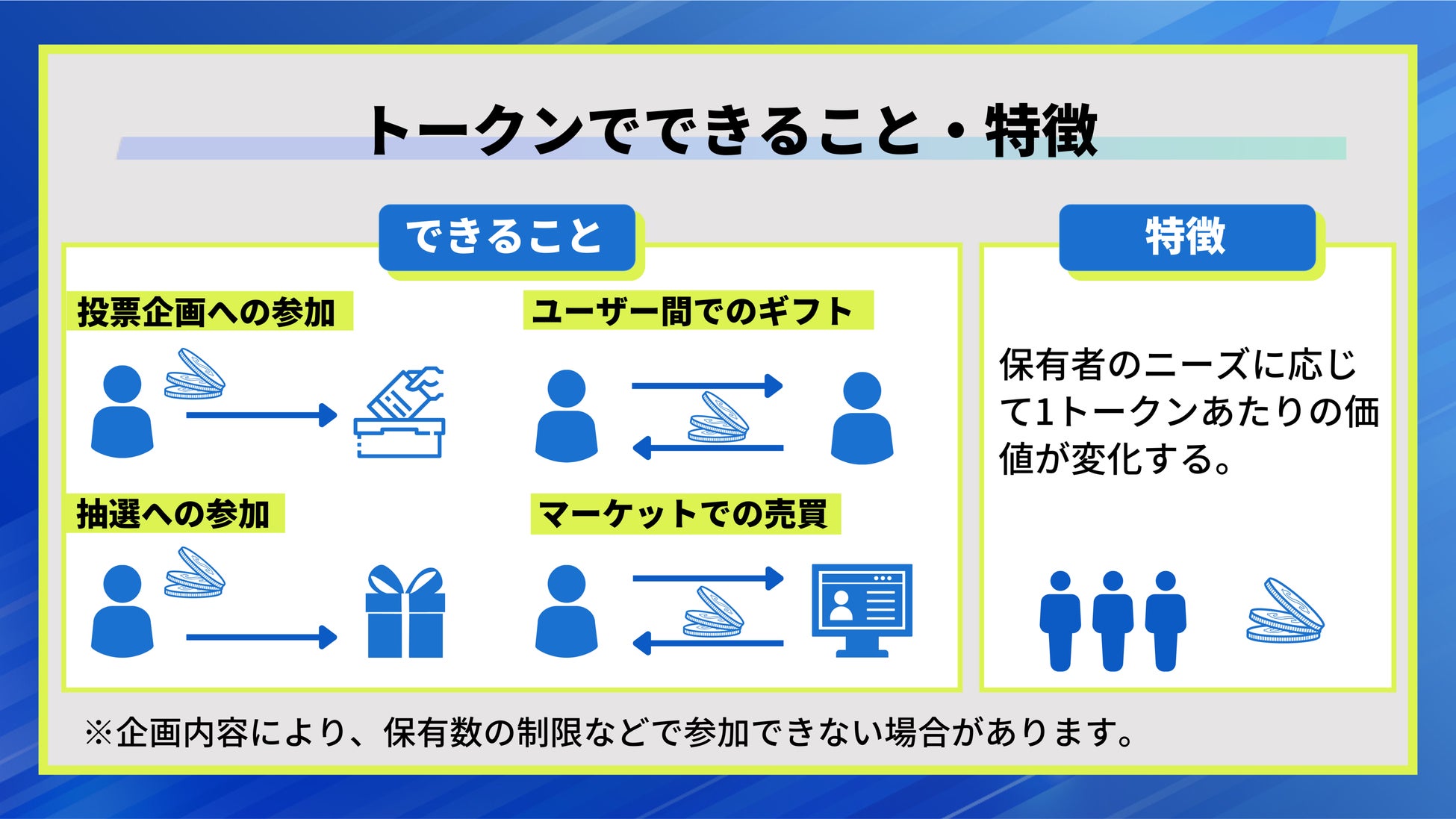 トークンでできること・特徴

できること

投票企画への参加

ユーザー間でのギフト

抽選への参加

マーケットでの売買

特徴

保有者のニーズに応じて1トークンあたりの価値が変化する。

※企画内容により、保有数の制限などで参加できない場合があります。